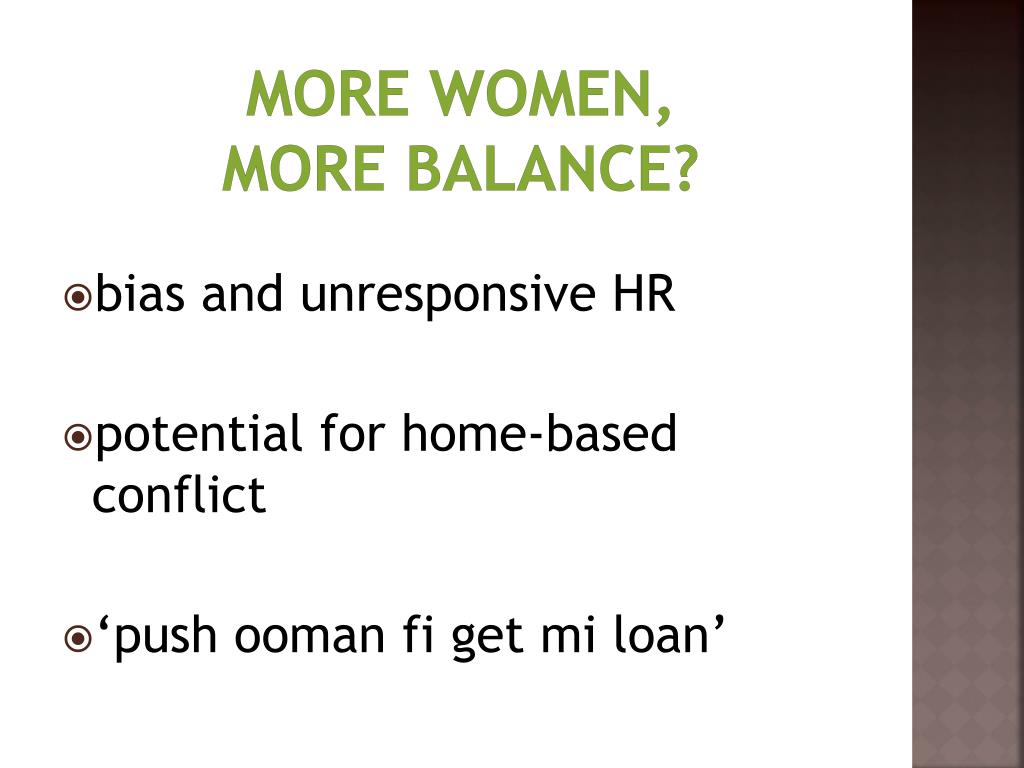 MORE WOMEN,
MORE BALANCE?

bias and unresponsive HR

potential for home-based conflict

‘push ooman fi get mi loan’